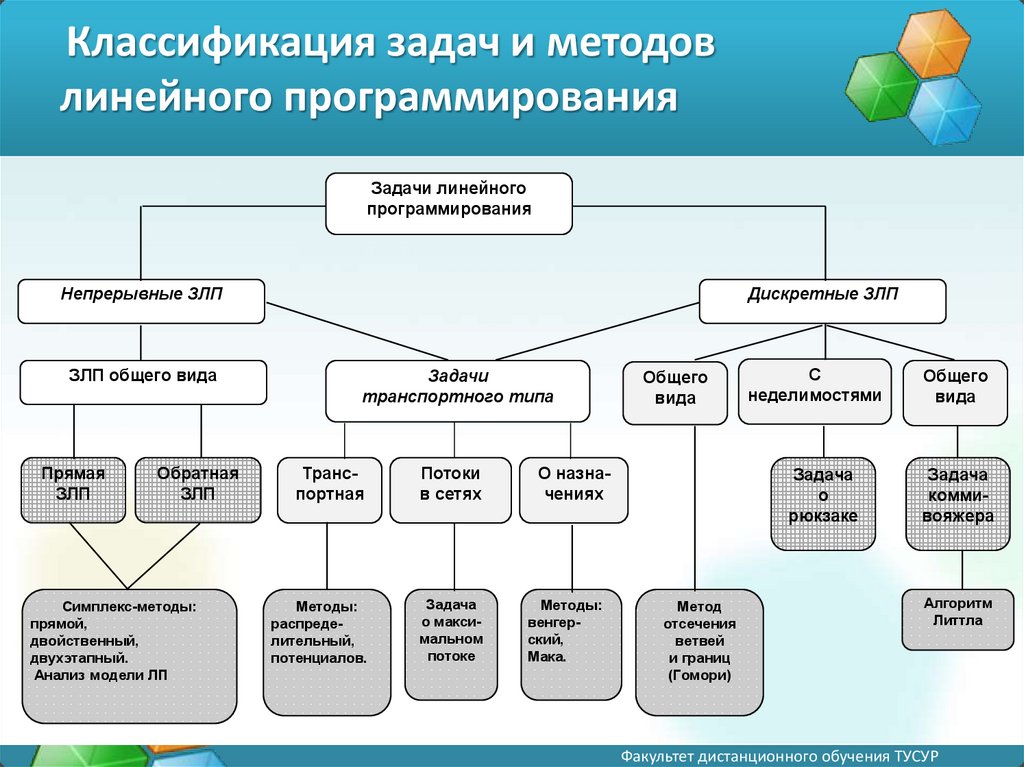 Классификация задач и методов линейного программирования

Задачи линейного программирования

Непрерывные ЗЛП

Дискретные ЗЛП

ЗЛП общего вида

Задачи транспортного типа

Общего вида

С неделимостями

Общего вида

Прямая ЗЛП

Обратная ЗЛП

Транспортная

Потоки в сетях

О назначениях

Задача о рюкзаке

Задача коммивояжера

Симплекс-методы: прямой, двойственный, двухэтапный. Анализ модели ЛП

Методы: распределительный, потенциалов.

Задача о максимальном потоке

Методы: венгерский, Мака.

Метод отсечения ветвей и границ (Гомори)

Алгоритм Литтла

Факультет дистанционного обучения ТУСУР